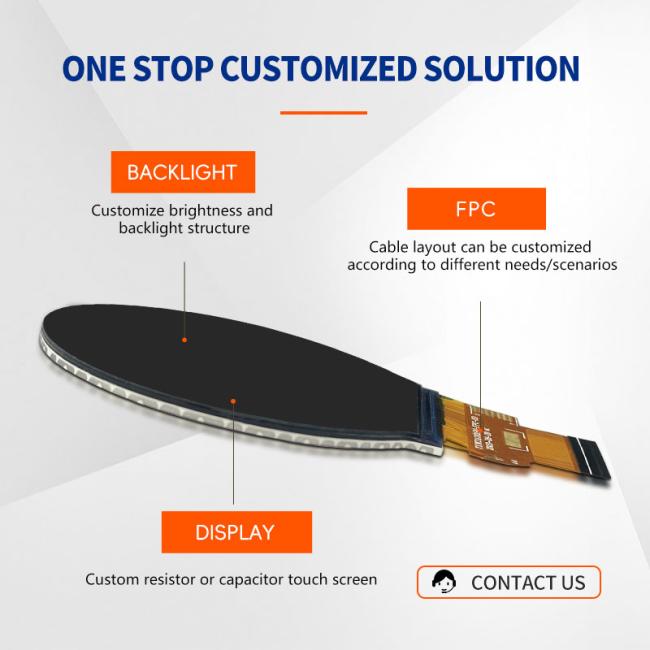 ONE STOP CUSTOMIZED SOLUTION

BACKLIGHT

Customize brightness and backlight structure

FPC

Cable layout can be customized according to different needs/scenarios

DISPLAY

Custom resistor or capacitor touch screen

CONTACT US